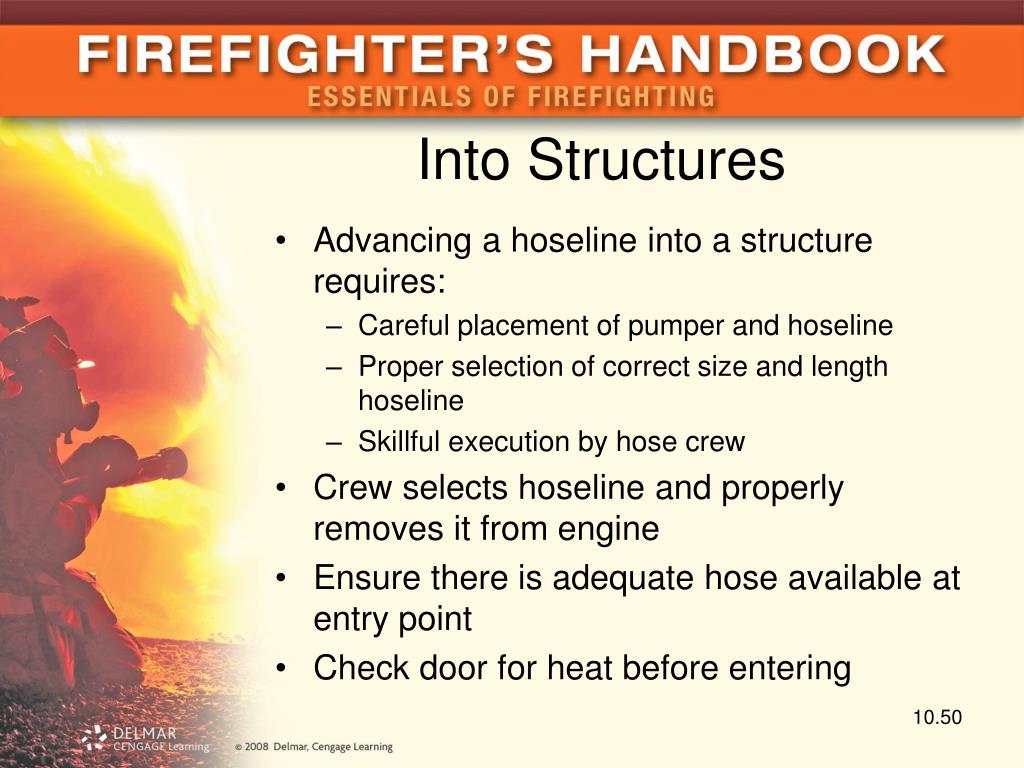 FIREFIGHTER'S HANDBOOK
ESSENTIALS OF FIREFIGHTING

Into Structures

• Advancing a hoseline into a structure requires:
– Careful placement of pumper and hoseline
– Proper selection of correct size and length hoseline
– Skillful execution by hose crew
• Crew selects hoseline and properly removes it from engine
• Ensure there is adequate hose available at entry point
• Check door for heat before entering

10.50

DELMAR CENGAGE Learning © 2008 Delmar, Cengage Learning